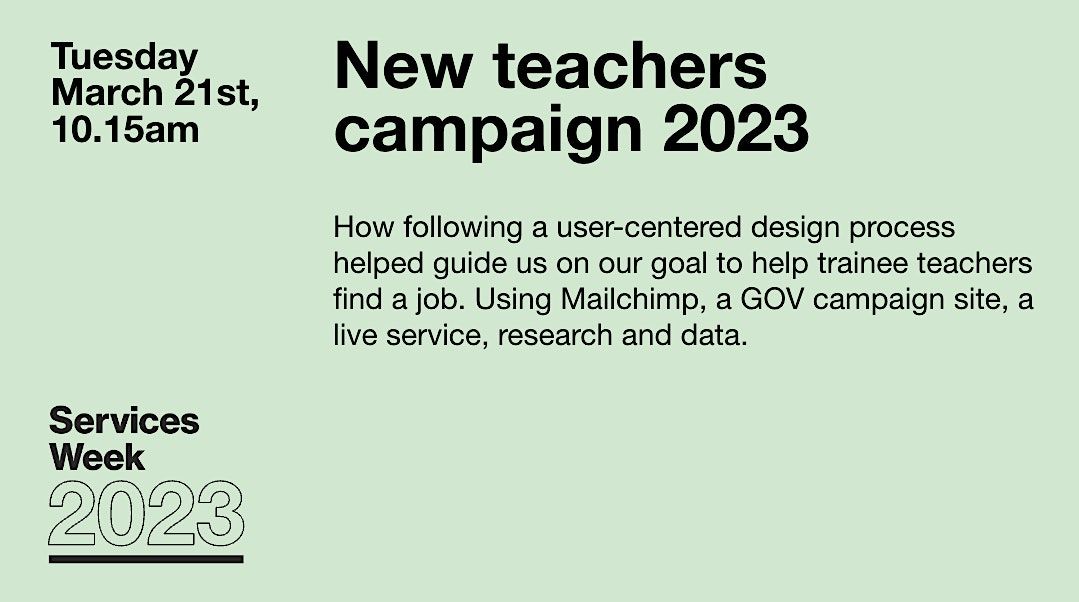 Tuesday March 21st, 10.15am

New teachers campaign 2023

How following a user-centered design process helped guide us on our goal to help trainee teachers find a job. Using Mailchimp, a GOV campaign site, a live service, research and data.

Services Week 2023